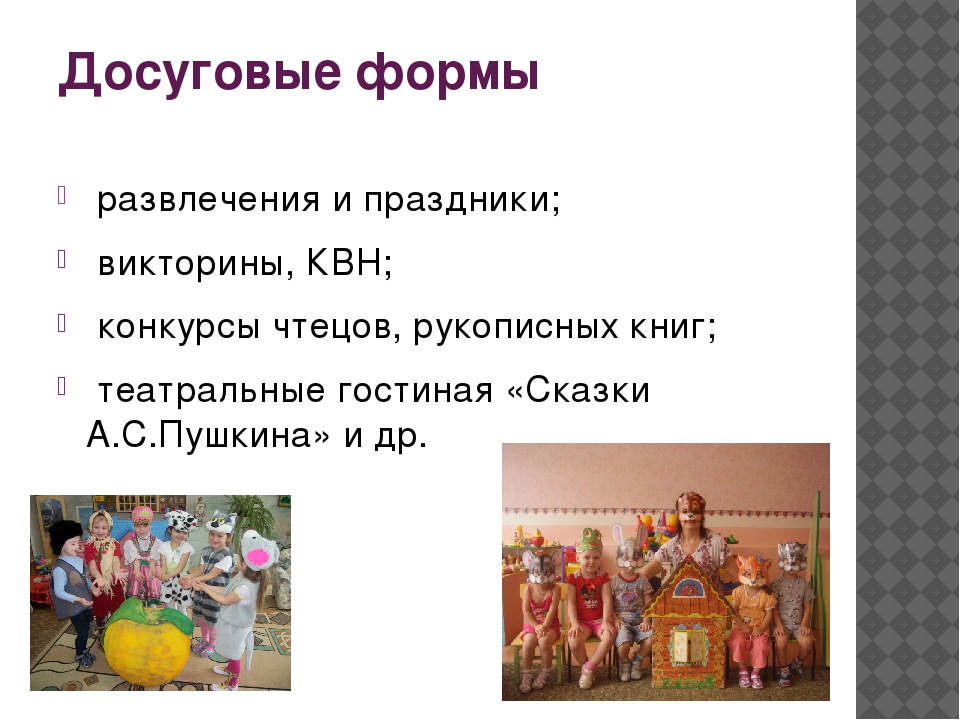 Досуговые формы

развлечения и праздники;

викторины, КВН;

конкурсы чтецов, рукописных книг;

театральные гостиная «Сказки А.С.Пушкина» и др.